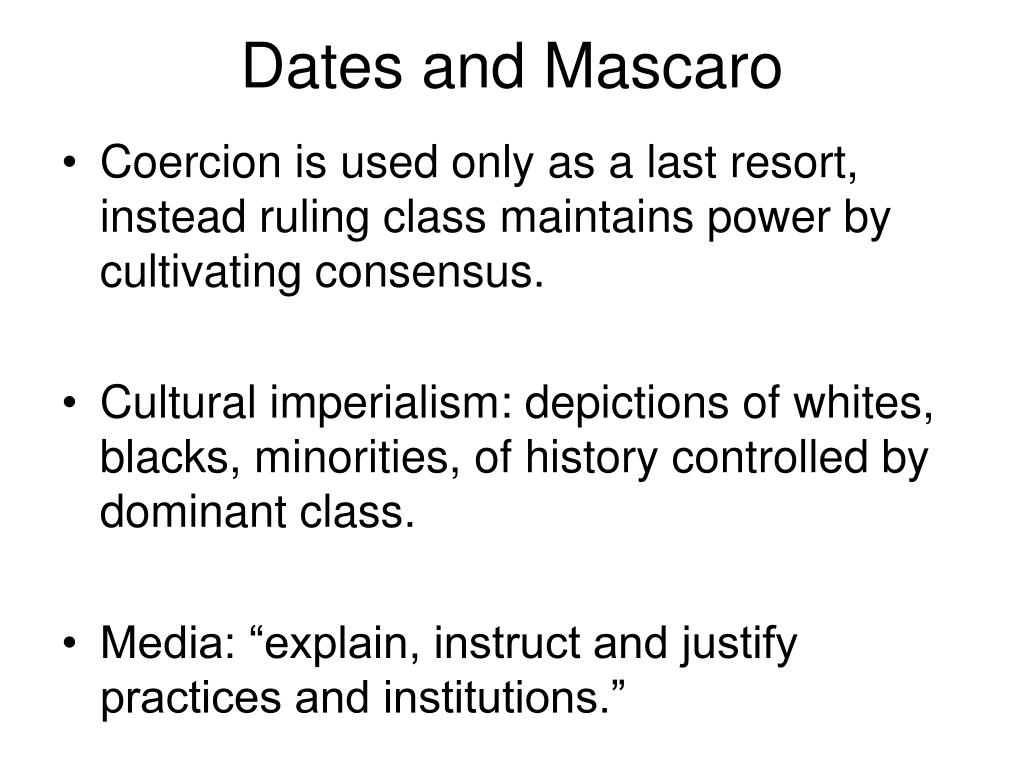 Dates and Mascaro

• Coercion is used only as a last resort, instead ruling class maintains power by cultivating consensus.

• Cultural imperialism: depictions of whites, blacks, minorities, of history controlled by dominant class.

• Media: “explain, instruct and justify practices and institutions.”